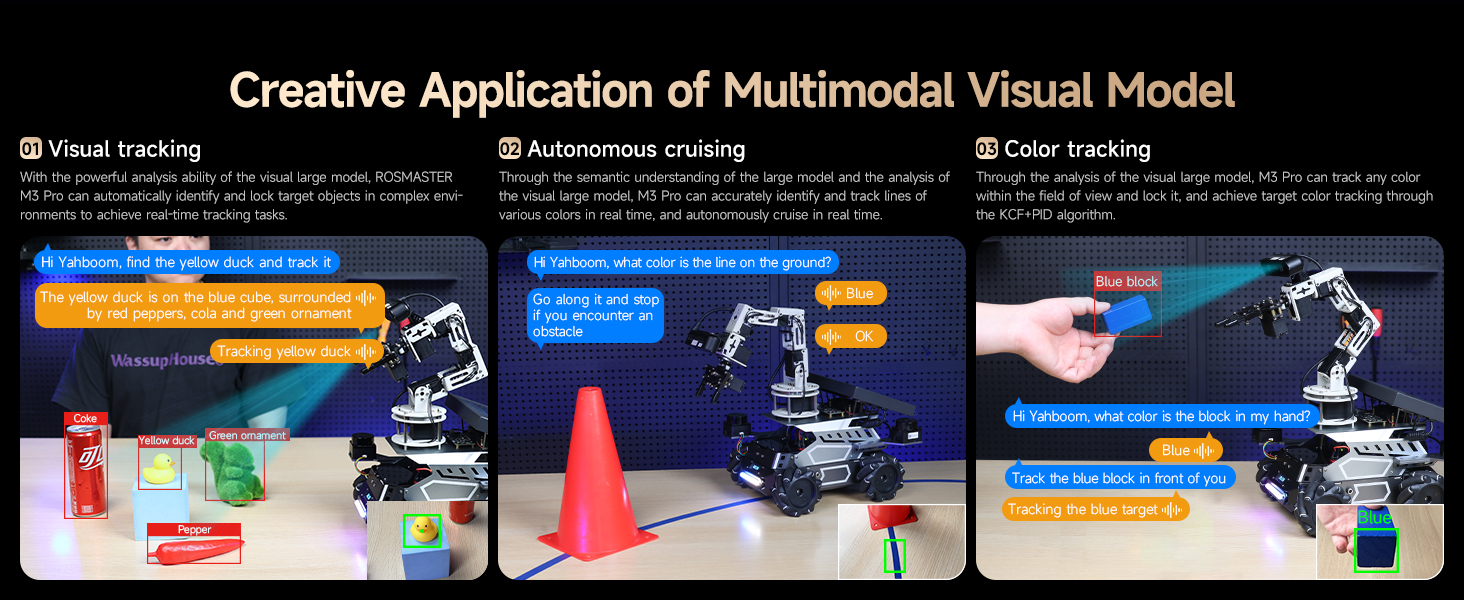 Creative Application of Multimodal Visual Model

01 Visual tracking

With the powerful analysis ability of the visual large model, ROSMASTER M3 Pro can automatically identify and lock target objects in complex environments to achieve real-time tracking tasks.

Hi Yahboom, find the yellow duck and track it

The yellow duck is on the blue cube, surrounded by red peppers, cola and green ornament

Tracking yellow duck

WassupHouse

Coke

Yellow duck

Green ornament

Pepper

02 Autonomous cruising

Through the semantic understanding of the large model and the analysis of the visual large model, M3 Pro can accurately identify and track lines of various colors in real time, and autonomously cruise in real time.

Hi Yahboom, what color is the line on the ground?

Blue

Go along it and stop if you encounter an obstacle

OK

03 Color tracking

Through the analysis of the visual large model, M3 Pro can track any color within the field of view and lock it, and achieve target color tracking through the KCF+PID algorithm.

Blue block

Hi Yahboom, what color is the block in my hand?

Blue

Track the blue block in front of you

Tracking the blue target

Blue